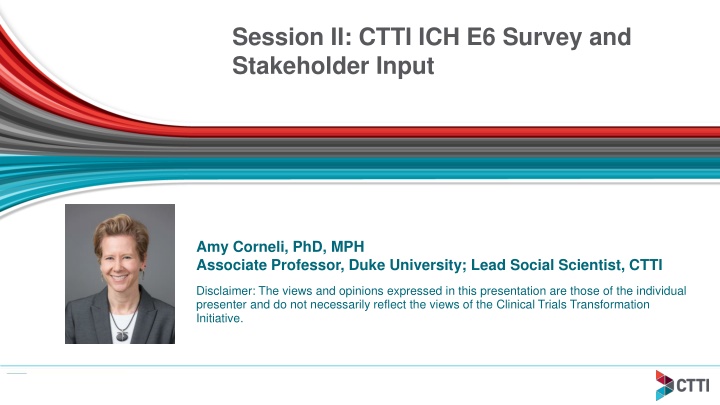 Session II: CTTI ICH E6 Survey and Stakeholder Input

Amy Corneli, PhD, MPH
Associate Professor, Duke University; Lead Social Scientist, CTTI

Disclaimer: The views and opinions expressed in this presentation are those of the individual presenter and do not necessarily reflect the views of the Clinical Trials Transformation Initiative.

CTTI